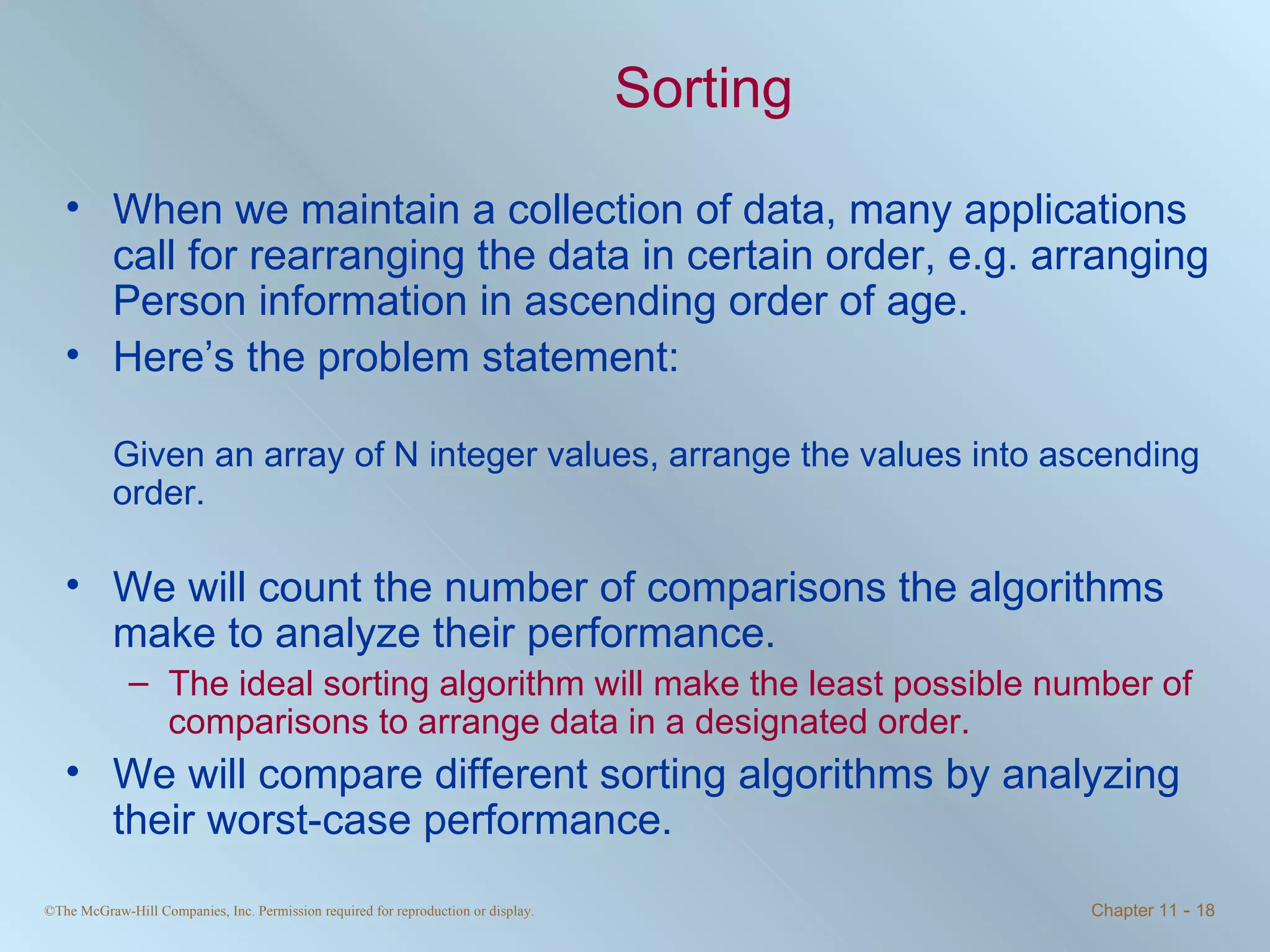 Sorting

• When we maintain a collection of data, many applications call for rearranging the data in certain order, e.g. arranging Person information in ascending order of age.

• Here’s the problem statement:

Given an array of N integer values, arrange the values into ascending order.

• We will count the number of comparisons the algorithms make to analyze their performance.

– The ideal sorting algorithm will make the least possible number of comparisons to arrange data in a designated order.

• We will compare different sorting algorithms by analyzing their worst-case performance.

©The McGraw-Hill Companies, Inc. Permission required for reproduction or display.

Chapter 11 - 18